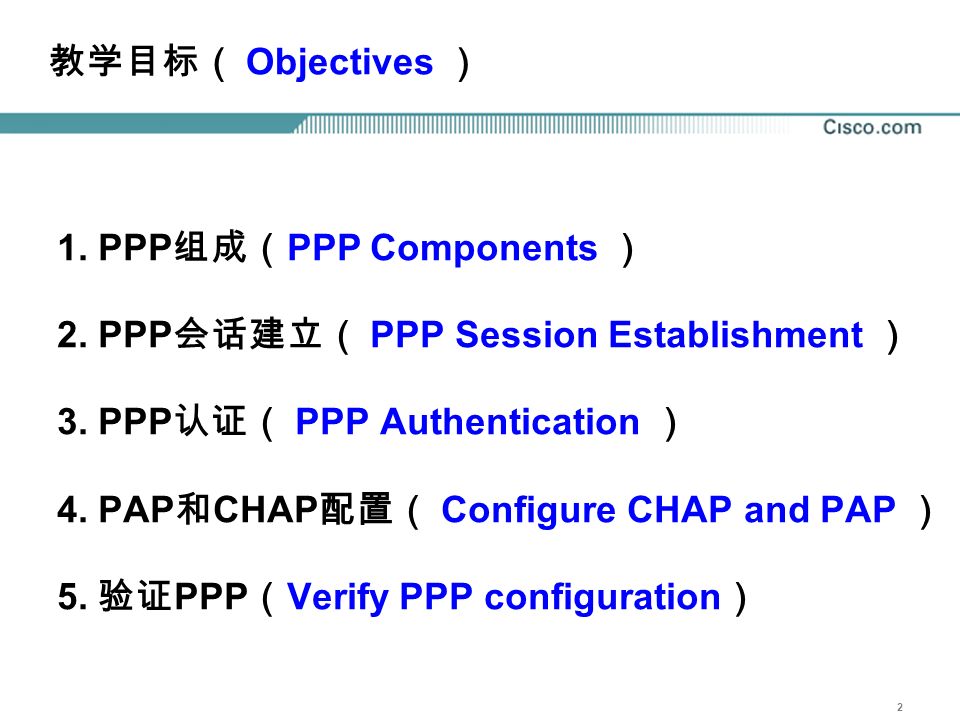 教学目标（ Objectives ）

Cisco.com

1. PPP组成（PPP Components ）

2. PPP会话建立（ PPP Session Establishment ）

3. PPP认证（ PPP Authentication ）

4. PAP和CHAP配置（ Configure CHAP and PAP ）

5. 验证PPP（Verify PPP configuration）

2